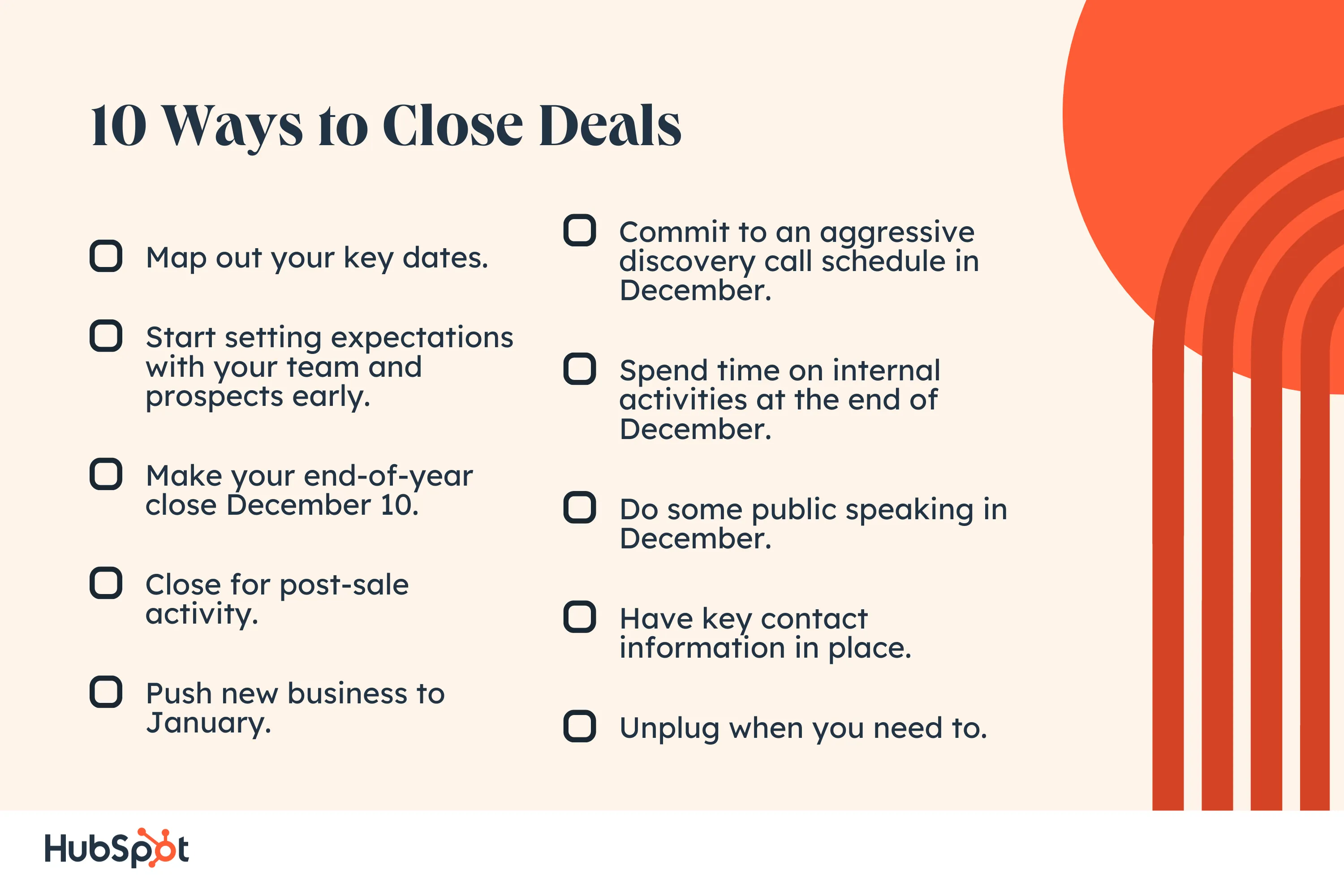 10 Ways to Close Deals

Map out your key dates.

Start setting expectations with your team and prospects early.

Make your end-of-year close December 10.

Close for post-sale activity.

Push new business to January.

Commit to an aggressive discovery call schedule in December.

Spend time on internal activities at the end of December.

Do some public speaking in December.

Have key contact information in place.

Unplug when you need to.

HubSpot